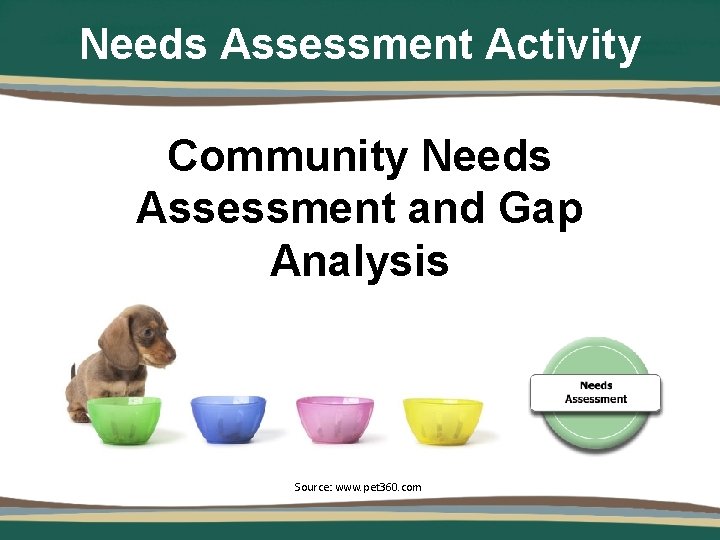 Needs Assessment Activity

Community Needs Assessment and Gap Analysis

Needs Assessment

Source: www.pet360.com